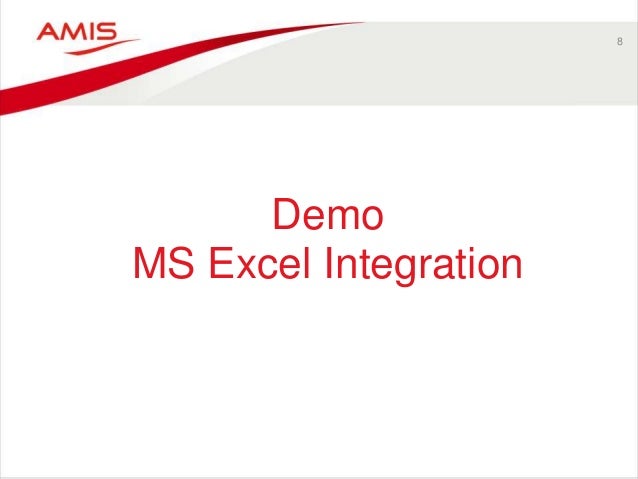 AMIS

8

Demo
MS Excel Integration